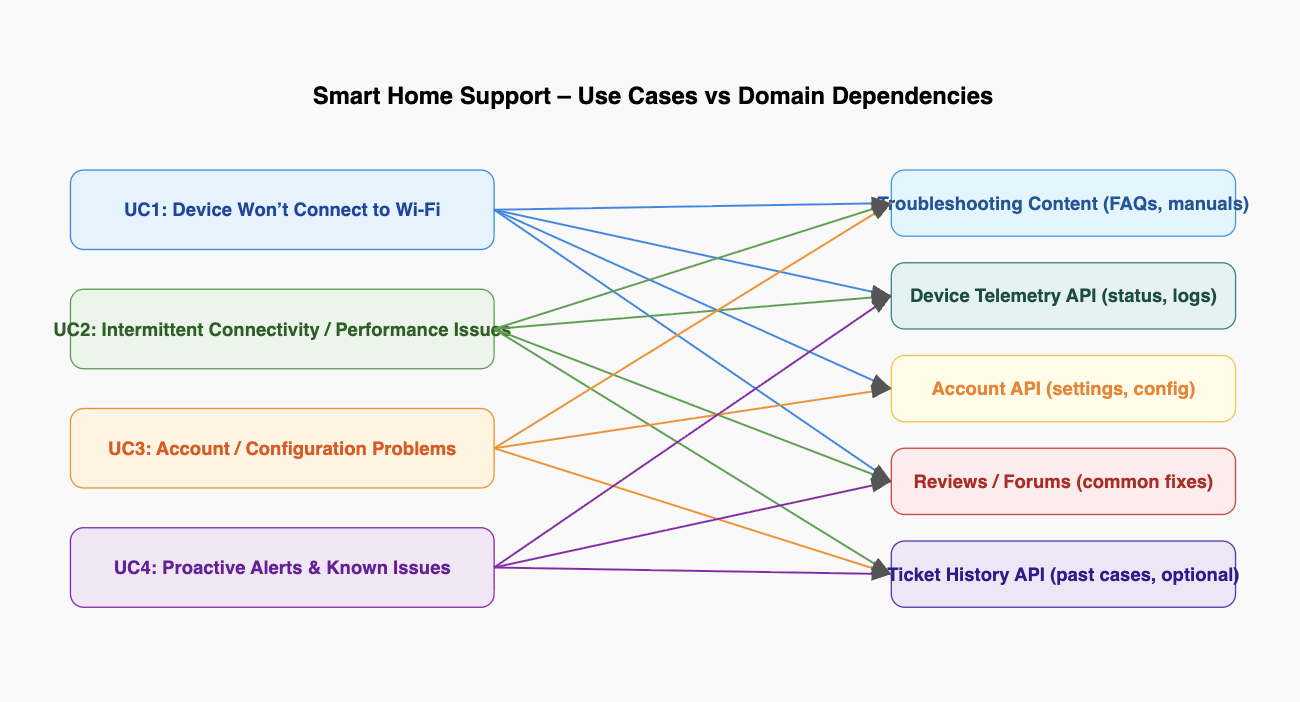 Smart Home Support – Use Cases vs Domain Dependencies

UC1: Device Won't Connect to Wi-Fi

UC2: Intermittent Connectivity / Performance Issues

UC3: Account / Configuration Problems

UC4: Proactive Alerts & Known Issues

Troubleshooting Content (FAQs, manuals)

Device Telemetry API (status, logs)

Account API (settings, config)

Reviews / Forums (common fixes)

Ticket History API (past cases, optional)